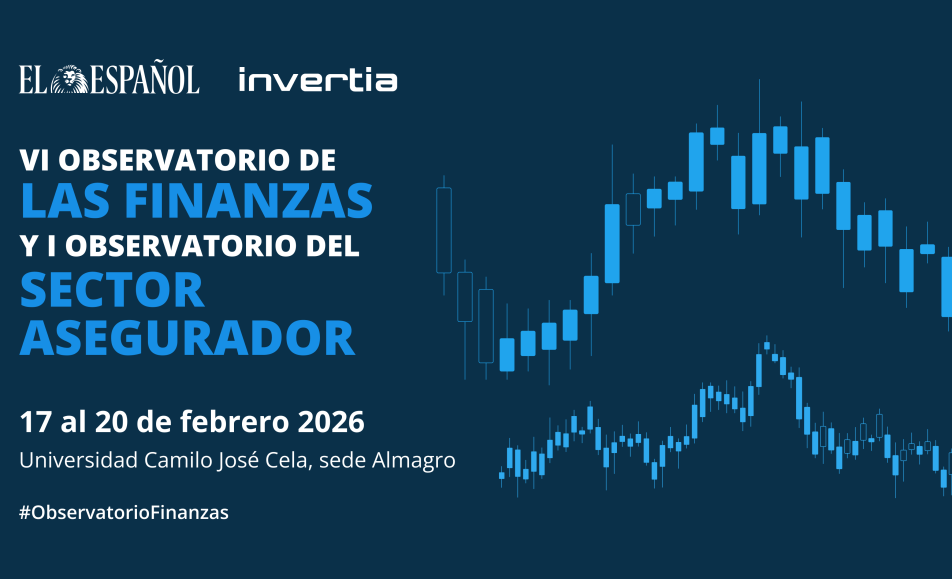 EL ESPAÑOL invertia

VI OBSERVATORIO DE LAS FINANZAS Y I OBSERVATORIO DEL SECTOR ASEGURADOR

17 al 20 de febrero 2026

Universidad Camilo José Cela, sede Almagro

#ObservatorioFinanzas